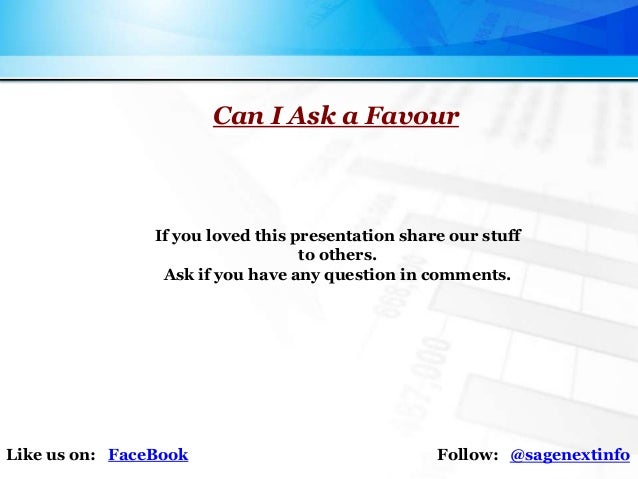 Can I Ask a Favour

If you loved this presentation share our stuff to others.
Ask if you have any question in comments.

Like us on: FaceBook

Follow: @sagenextinfo